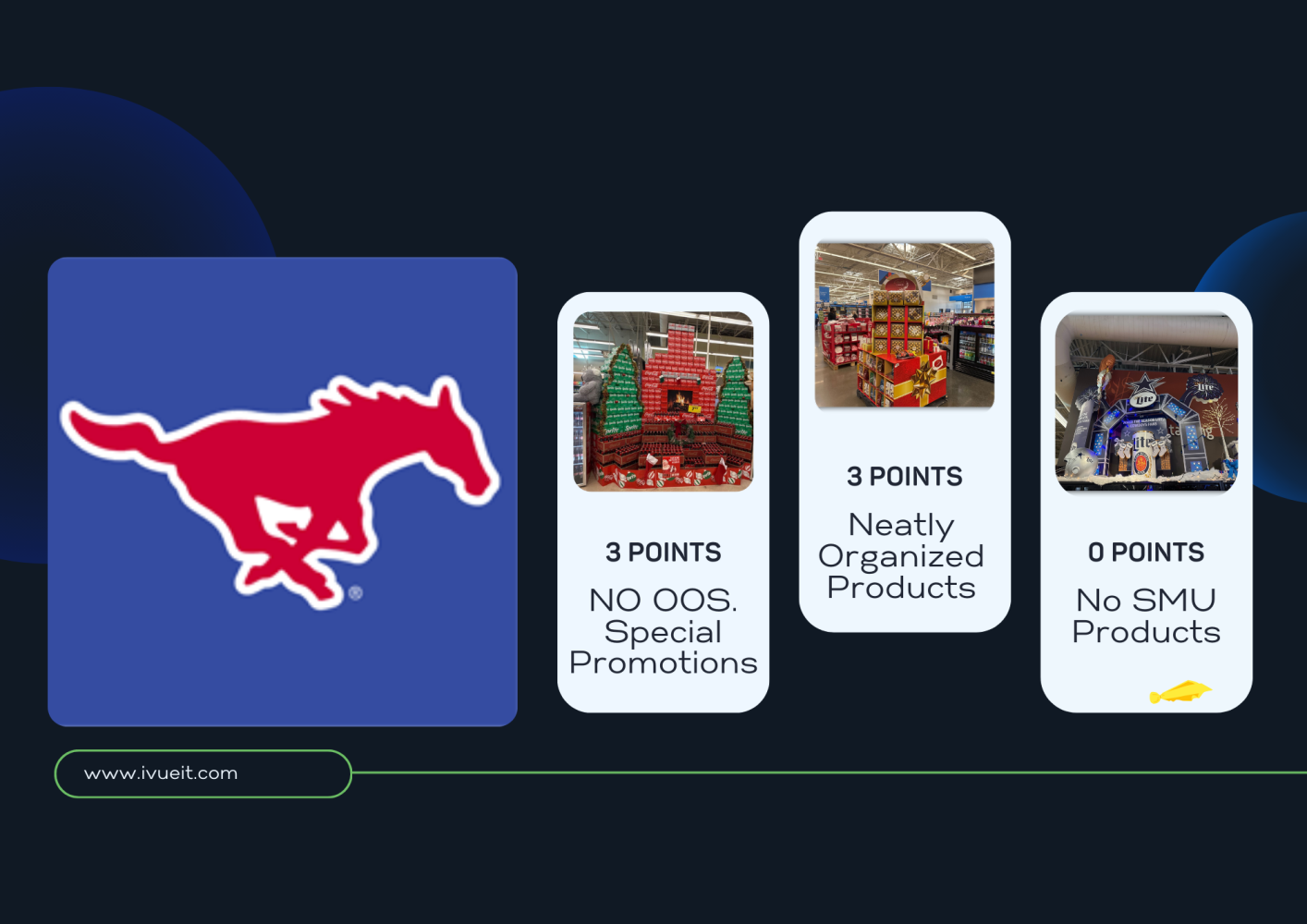 3 POINTS
NO OOS. Special Promotions

3 POINTS
Neatly Organized Products

0 POINTS
No SMU Products

www.ivueit.com